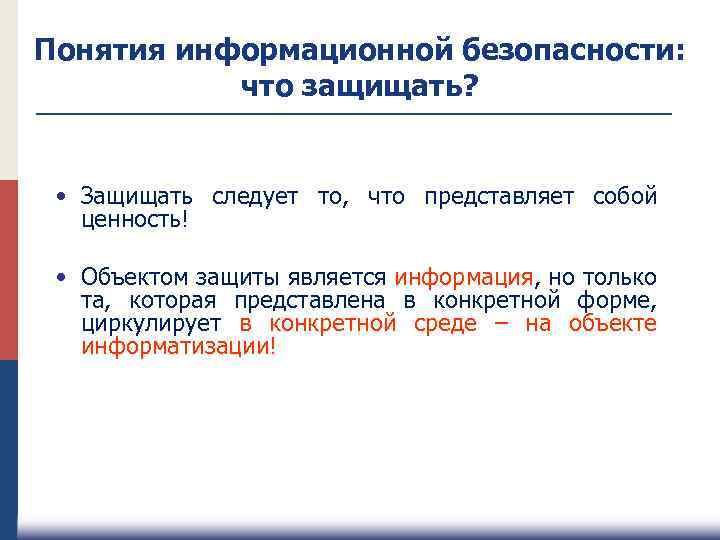 Понятия информационной безопасности: что защищать?

• Защищать следует то, что представляет собой ценность!

• Объектом защиты является информация, но только та, которая представлена в конкретной форме, циркулирует в конкретной среде – на объекте информатизации!